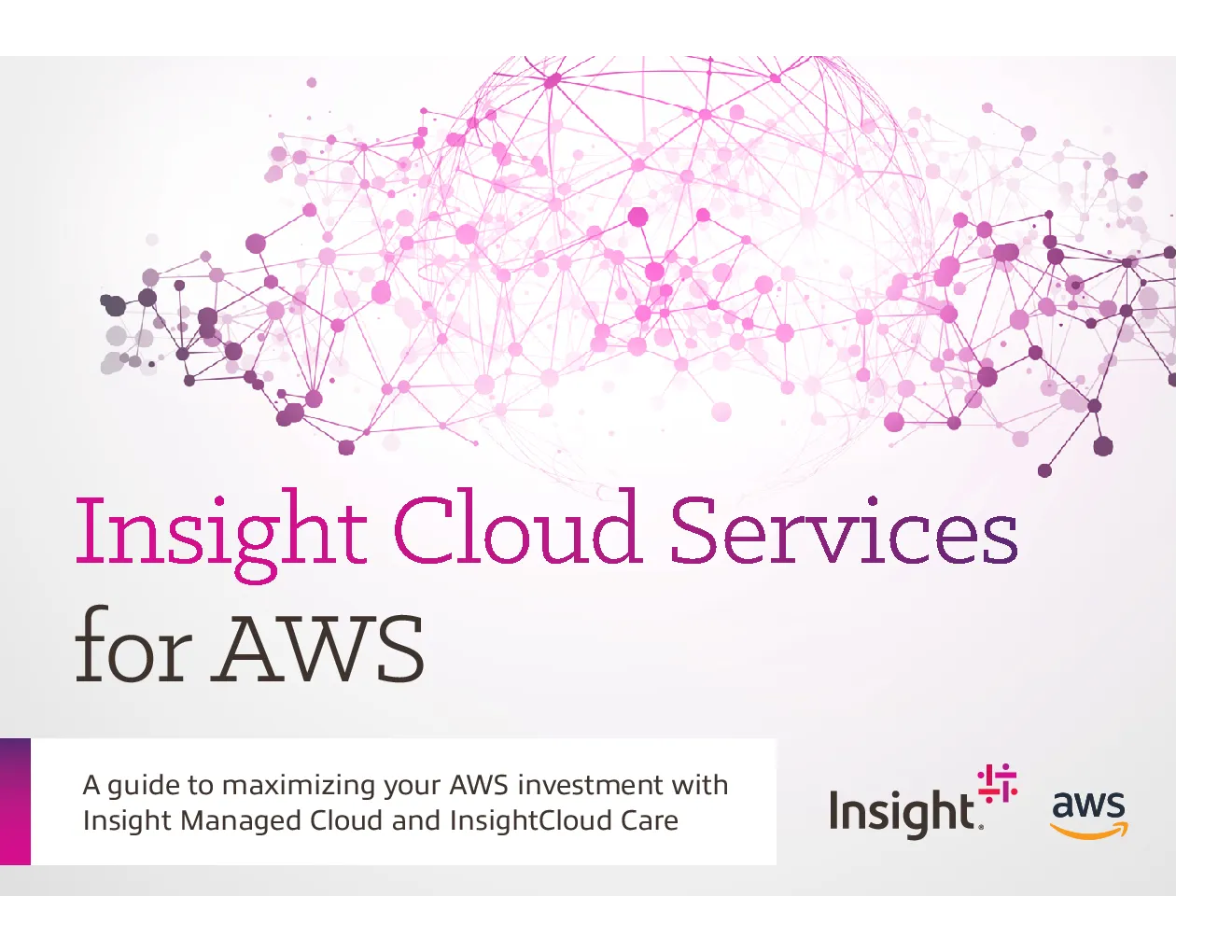 Insight Cloud Services for AWS

A guide to maximizing your AWS investment with Insight Managed Cloud and InsightCloud Care

Insight.

aws